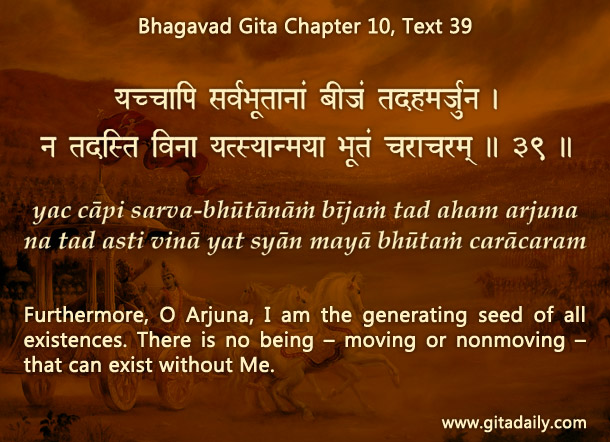 Bhagavad Gita Chapter 10, Text 39

यच्चापि सर्वभूतानां बीजं तदहमर्जुन ।
न तदस्ति विना यत्स्यान्मया भूतं चराचरम् ॥ ३९ ॥

yac cāpi sarva-bhūtānāṁ bījaṁ tad aham arjuna
na tad asti vinā yat syān mayā bhūtaṁ carācaram

Furthermore, O Arjuna, I am the generating seed of all existences. There is no being – moving or nonmoving – that can exist without Me.

www.gitadaily.com